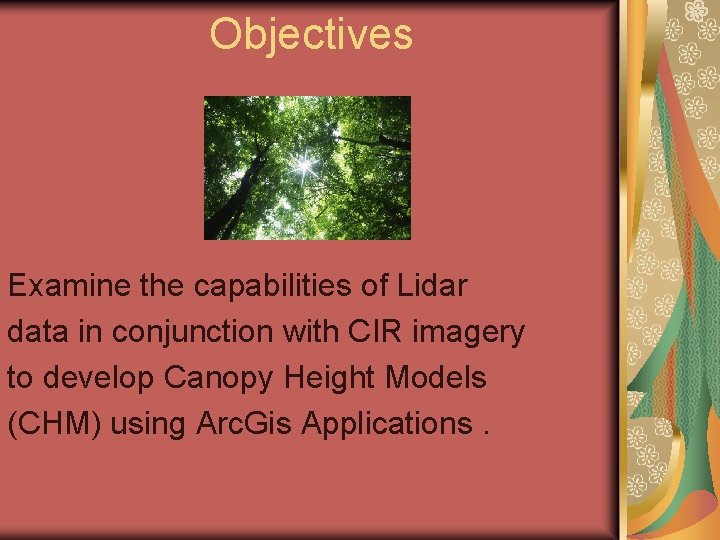 Objectives

Examine the capabilities of Lidar data in conjunction with CIR imagery to develop Canopy Height Models (CHM) using ArcGis Applications .